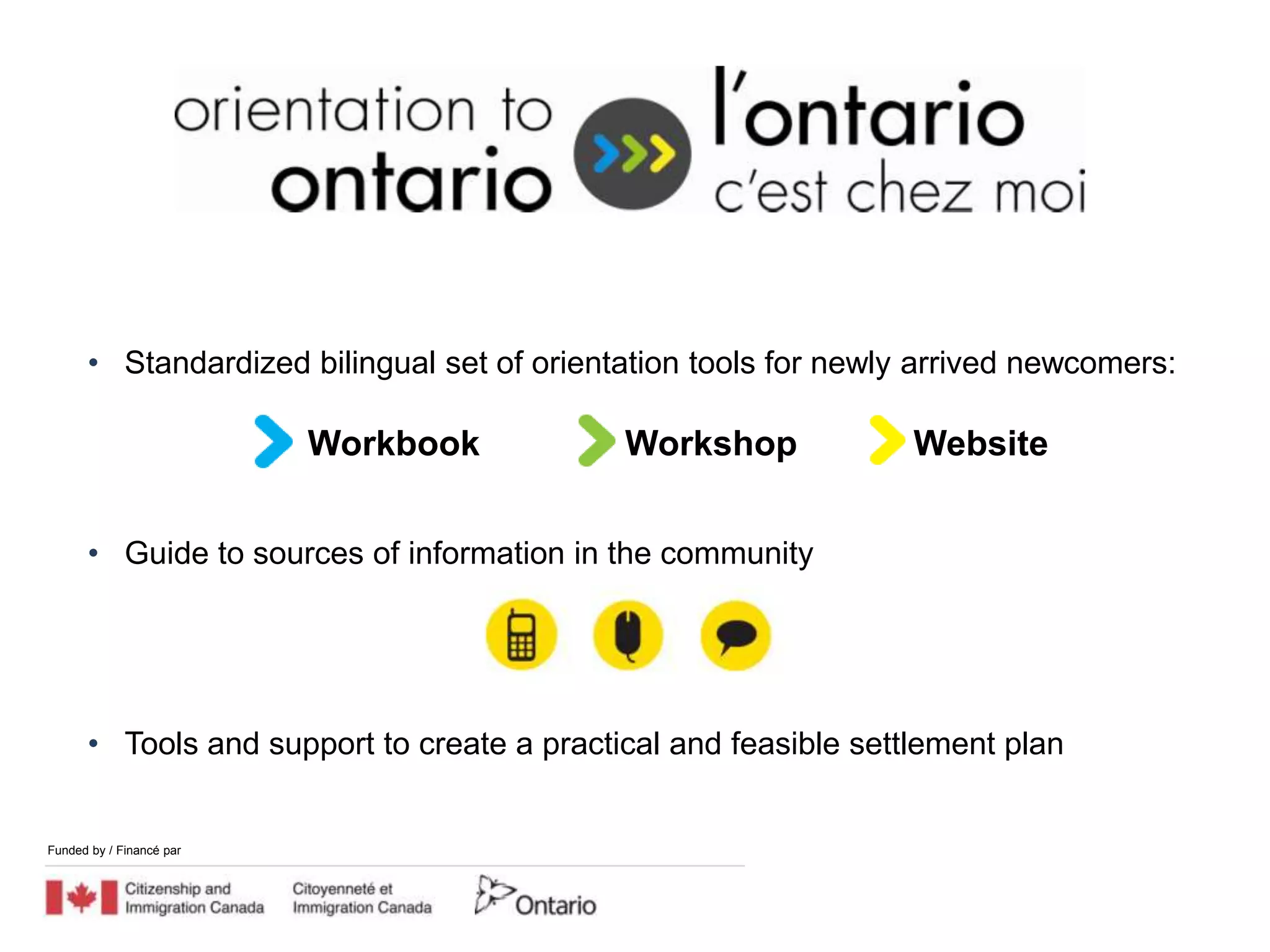 orientation to ontario

l'ontario c'est chez moi

• Standardized bilingual set of orientation tools for newly arrived newcomers:

Workbook Workshop Website

• Guide to sources of information in the community

• Tools and support to create a practical and feasible settlement plan

Funded by / Financé par

Citizenship and Immigration Canada

Citoyenneté et Immigration Canada

Ontario